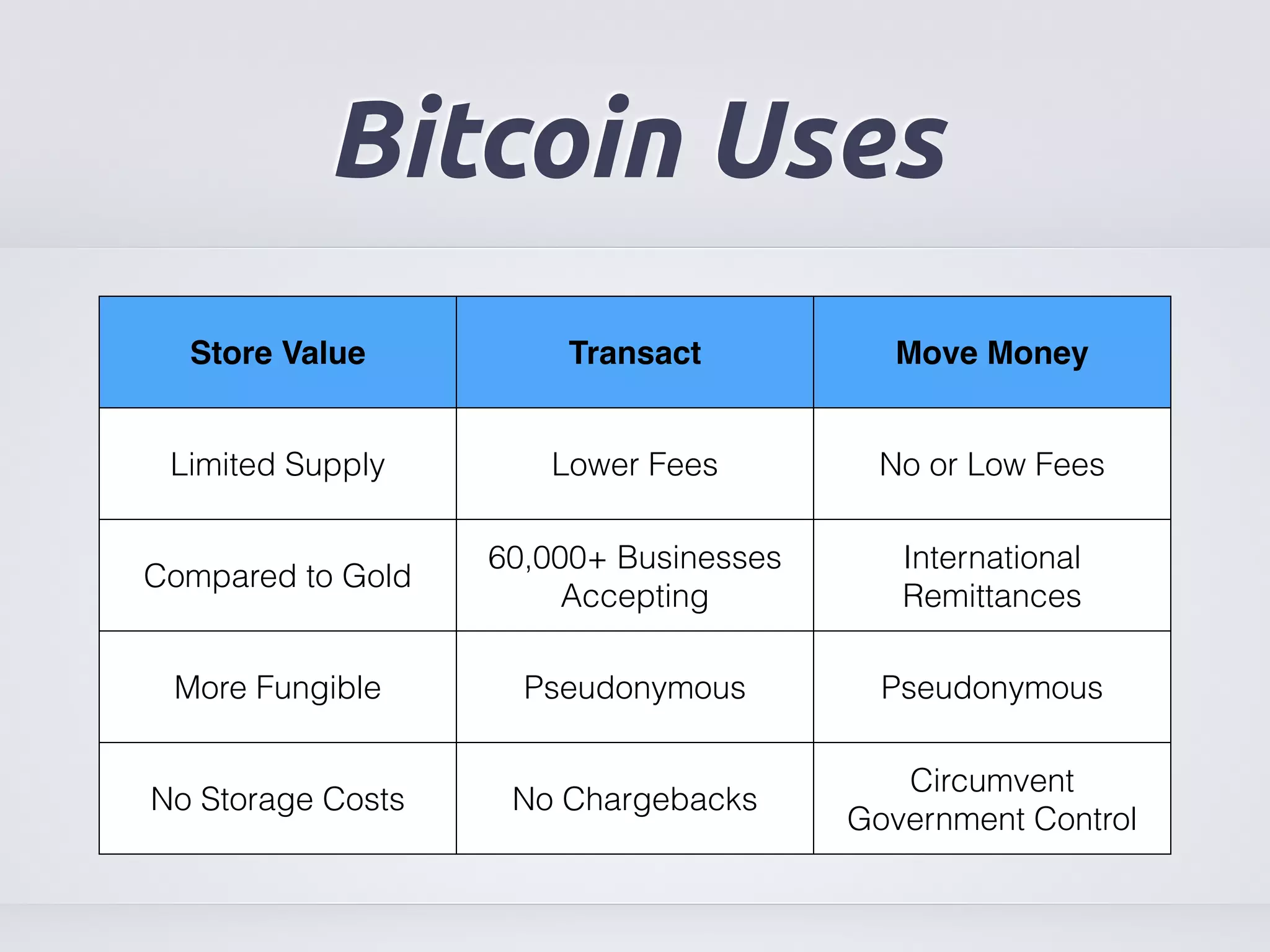 Bitcoin Uses

| Store Value | Transact | Move Money |
|---|---|---|
| Limited Supply | Lower Fees | No or Low Fees |
| Compared to Gold | 60,000+ Businesses Accepting | International Remittances |
| More Fungible | Pseudonymous | Pseudonymous |
| No Storage Costs | No Chargebacks | Circumvent Government Control |